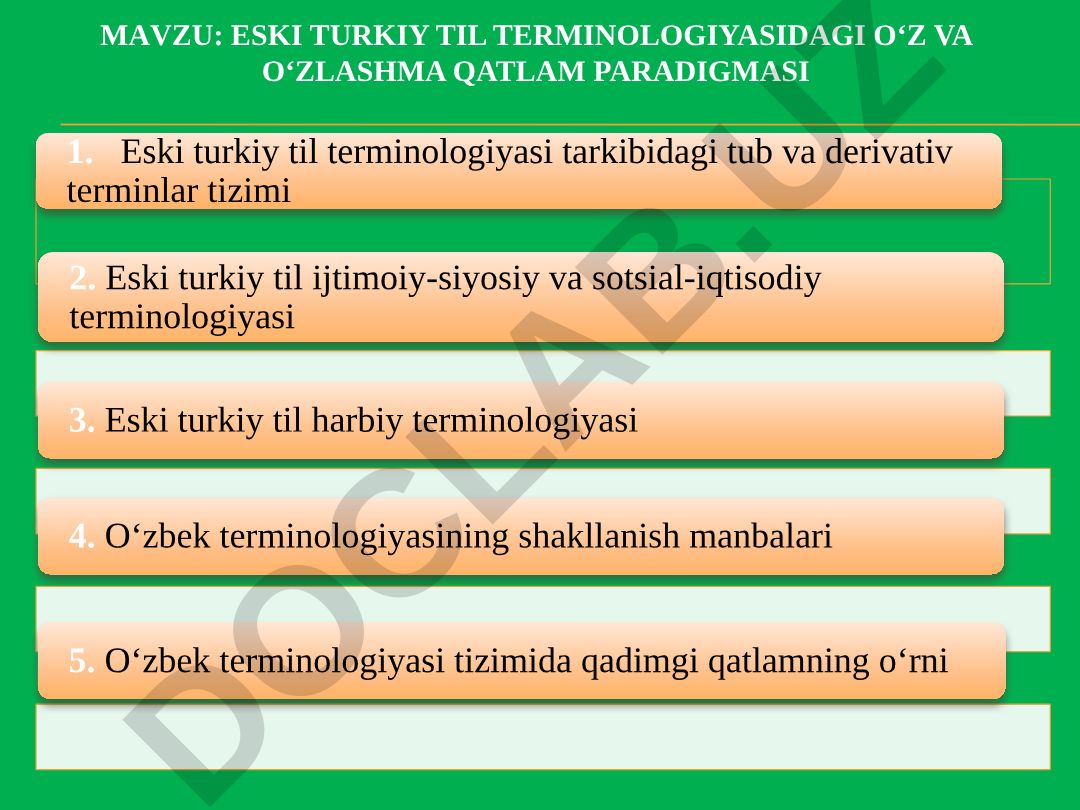 MAVZU: ESKI TURKIY TIL TERMINOLOGIYASIDAGI O‘Z VA O‘ZLASHMA QATLAM PARADIGMASI

1. Eski turkiy til terminologiyasi tarkibidagi tub va derivativ terminlar tizimi

2. Eski turkiy til ijtimoiy-siyosiy va sotsial-iqtisodiy terminologiyasi

3. Eski turkiy til harbiy terminologiyasi

4. O‘zbek terminologiyasining shakllanish manbalari

5. O‘zbek terminologiyasi tizimida qadimgi qatlamning o‘rni

DOCLAB.UZ